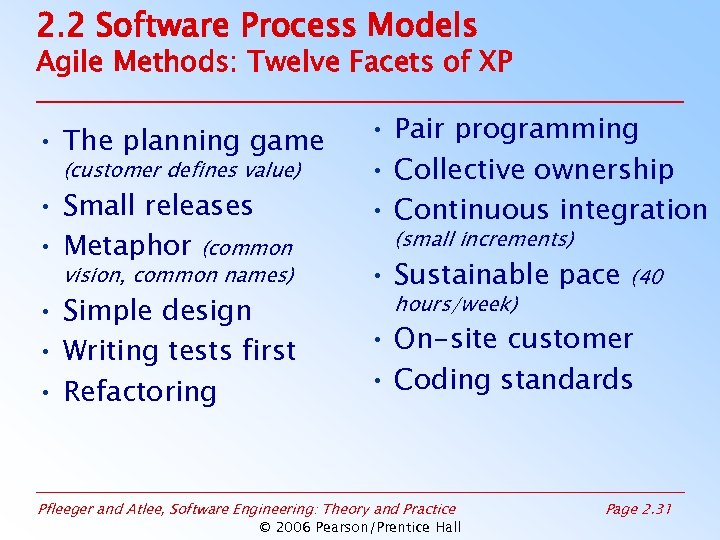 2.2 Software Process Models
Agile Methods: Twelve Facets of XP

• The planning game (customer defines value)
• Small releases
• Metaphor (common vision, common names)
• Simple design
• Writing tests first
• Refactoring

• Pair programming
• Collective ownership
• Continuous integration (small increments)
• Sustainable pace (40 hours/week)
• On-site customer
• Coding standards

Pfleeger and Atlee, Software Engineering: Theory and Practice
Page 2.31
© 2006 Pearson/Prentice Hall